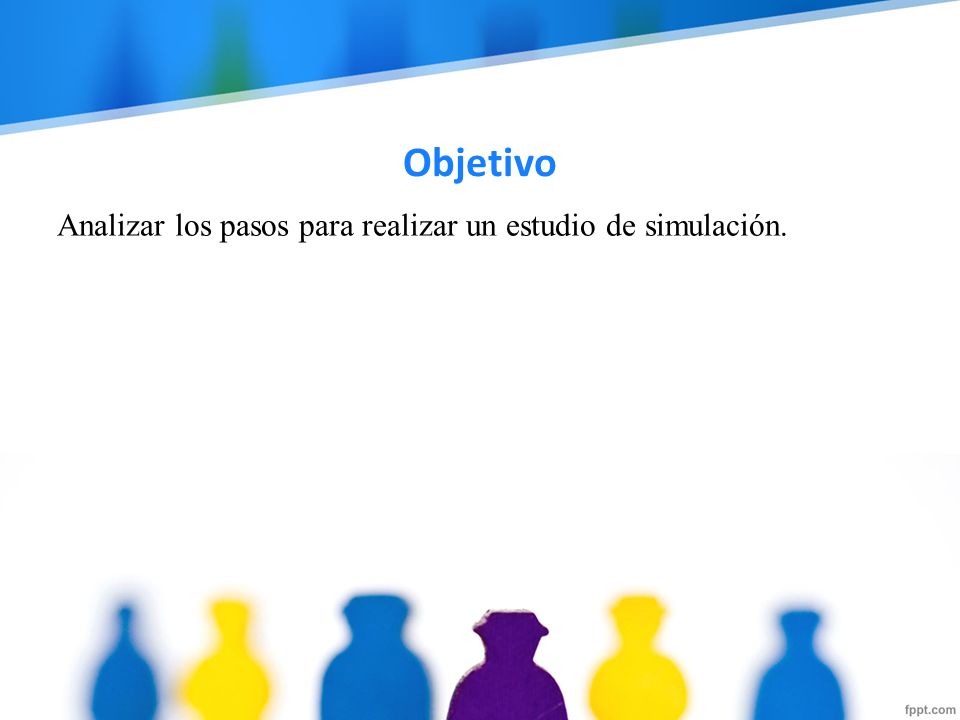 Objetivo

Analizar los pasos para realizar un estudio de simulación.

fppt.com